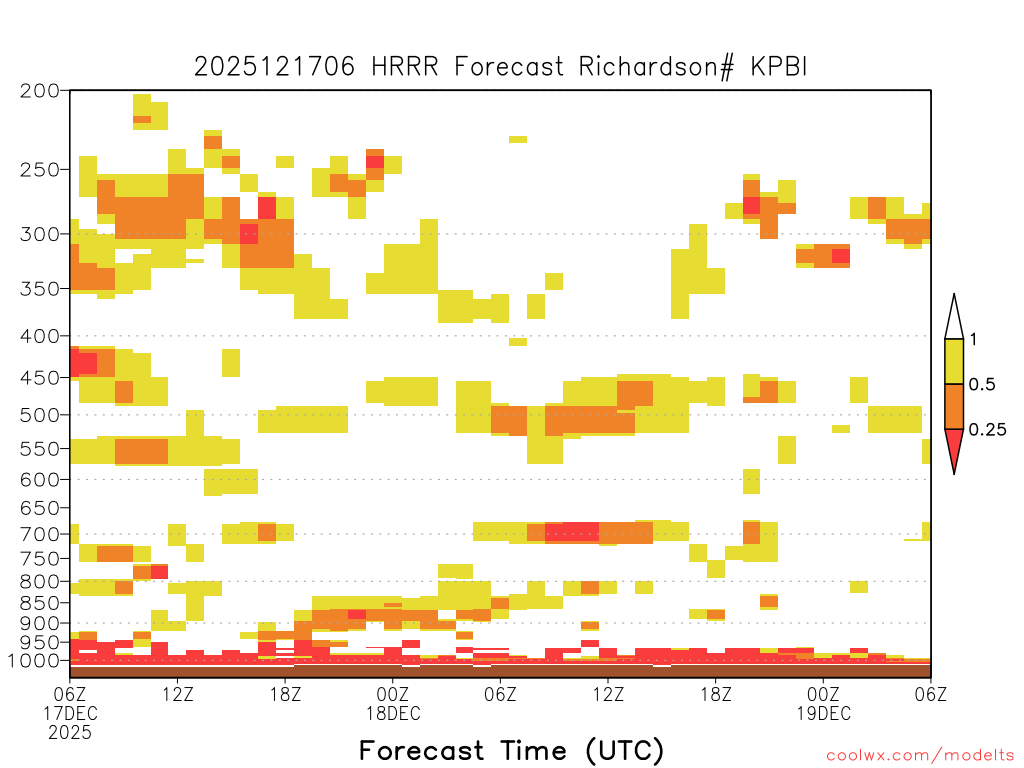 2025121706 HRRR Forecast Richardson# KPBI

200
250
300
350
400
450
500
550
600
650
700
750
800
850
900
950
1000

1
0.5
0.25

06Z 17DEC 2025
12Z
18Z
00Z 18DEC
06Z
12Z
18Z
00Z 19DEC
06Z

Forecast Time (UTC)

coolwx.com/modelts